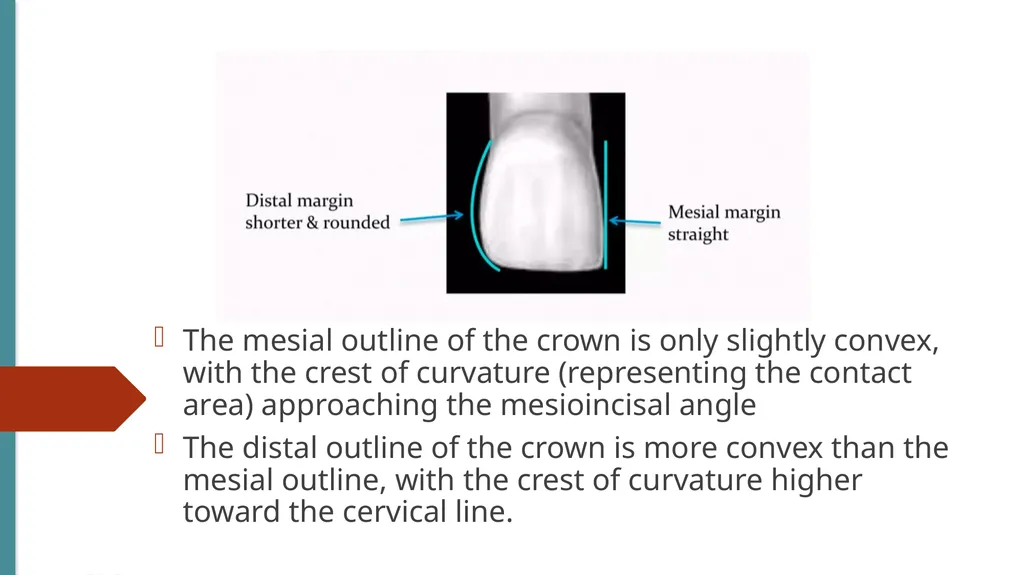 Distal margin shorter & rounded

Mesial margin straight

The mesial outline of the crown is only slightly convex, with the crest of curvature (representing the contact area) approaching the mesioincisal angle

The distal outline of the crown is more convex than the mesial outline, with the crest of curvature higher toward the cervical line.